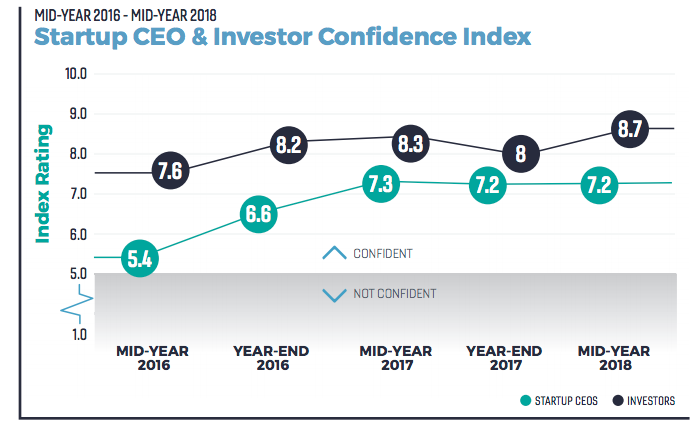 MID-YEAR 2016 - MID-YEAR 2018
Startup CEO & Investor Confidence Index

Index Rating

10.0
9.0
8.0
7.0
6.0
5.0
1.0

7.6
8.2
8.3
8
8.7
5.4
6.6
7.3
7.2
7.2

CONFIDENT
NOT CONFIDENT

MID-YEAR 2016
YEAR-END 2016
MID-YEAR 2017
YEAR-END 2017
MID-YEAR 2018

STARTUP CEOS
INVESTORS